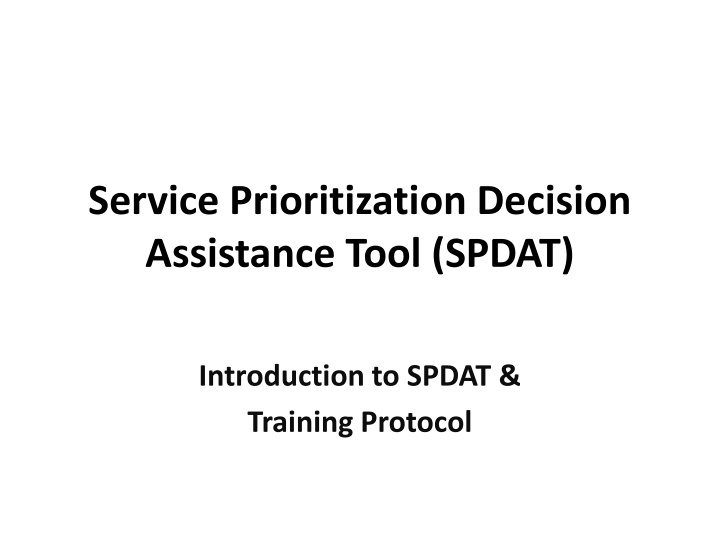 Service Prioritization Decision Assistance Tool (SPDAT)

Introduction to SPDAT & Training Protocol